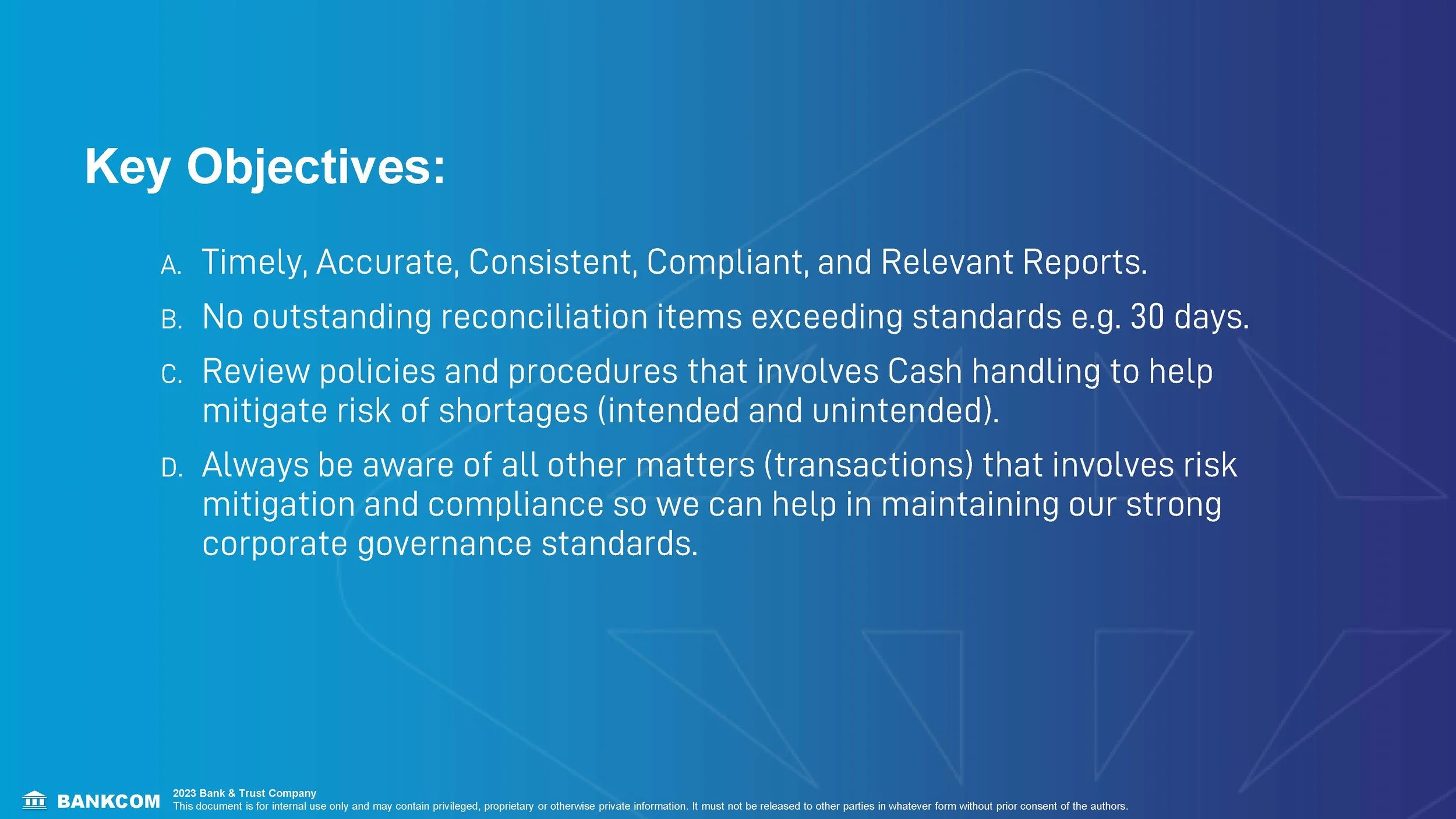 Key Objectives:

A. Timely, Accurate, Consistent, Compliant, and Relevant Reports.

B. No outstanding reconciliation items exceeding standards e.g. 30 days.

C. Review policies and procedures that involves Cash handling to help mitigate risk of shortages (intended and unintended).

D. Always be aware of all other matters (transactions) that involves risk mitigation and compliance so we can help in maintaining our strong corporate governance standards.

BANKCOM 2023 Bank & Trust Company
This document is for internal use only and may contain privileged, proprietary or otherwise private information. It must not be released to other parties in whatever form without prior consent of the authors.